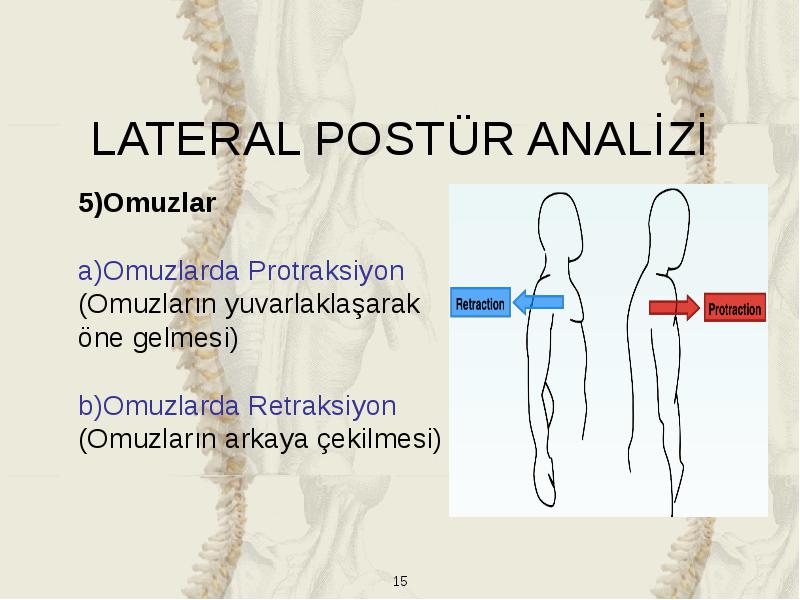 LATERAL POSTÜR ANALİZİ

5)Omuzlar

a)Omuzlarda Protraksiyon (Omuzların yuvarlaklaşarak öne gelmesi)

b)Omuzlarda Retraksiyon (Omuzların arkaya çekilmesi)

Retraction

Protraction

15